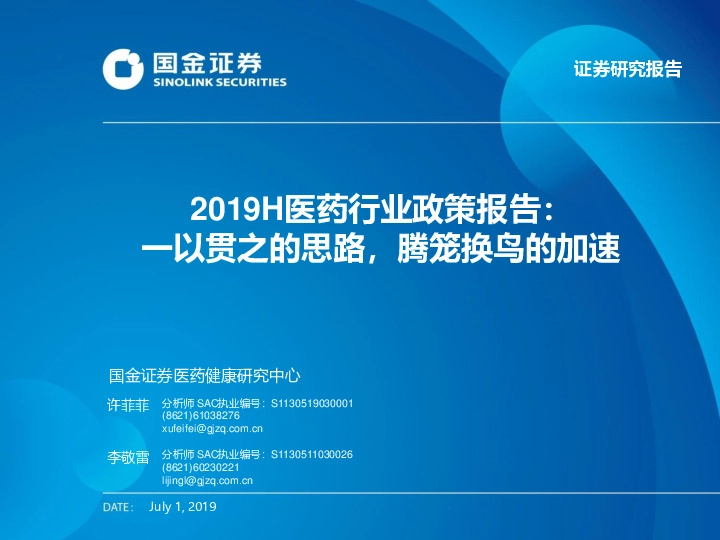 国金证券
SINOLINK SECURITIES

证券研究报告

2019H医药行业政策报告：
一以贯之的思路，腾笼换鸟的加速

国金证券医药健康研究中心

许菲菲 分析师 SAC执业编号：S1130519030001
(8621)61038276
xufeifei@gjzq.com.cn

李敬雷 分析师 SAC执业编号：S1130511030026
(8621)60230221
lijingl@gjzq.com.cn

DATE: July 1, 2019